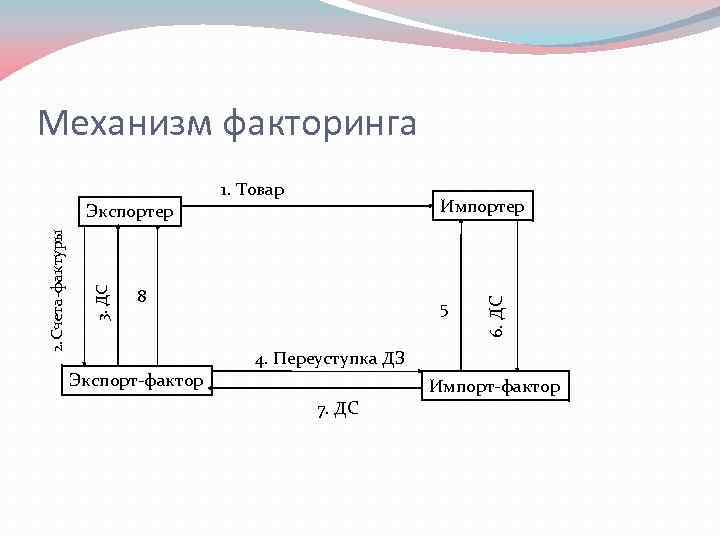 Механизм факторинга

1. Товар

Экспортер

Импортер

2. Счета-фактуры

3. ДС

8

5

6. ДС

4. Переуступка ДЗ

Экспорт-фактор

Импорт-фактор

7. ДС